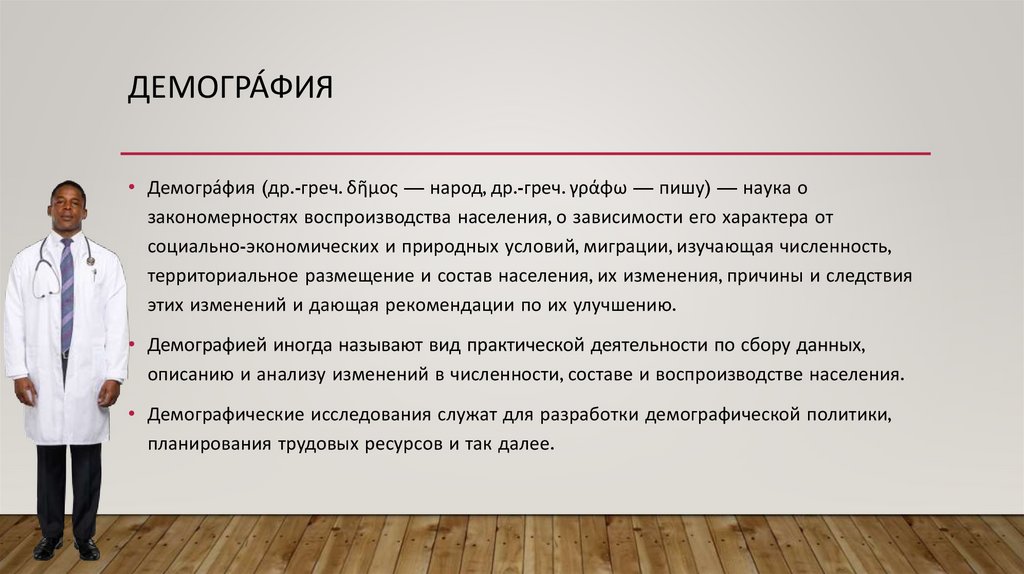 ДЕМОГРА́ФИЯ

• Демогра́фия (др.-греч. δῆμος — народ, др.-греч. γράφω — пишу) — наука о закономерностях воспроизводства населения, о зависимости его характера от социально-экономических и природных условий, миграции, изучающая численность, территориальное размещение и состав населения, их изменения, причины и следствия этих изменений и дающая рекомендации по их улучшению.

• Демографией иногда называют вид практической деятельности по сбору данных, описанию и анализу изменений в численности, составе и воспроизводстве населения.

• Демографические исследования служат для разработки демографической политики, планирования трудовых ресурсов и так далее.